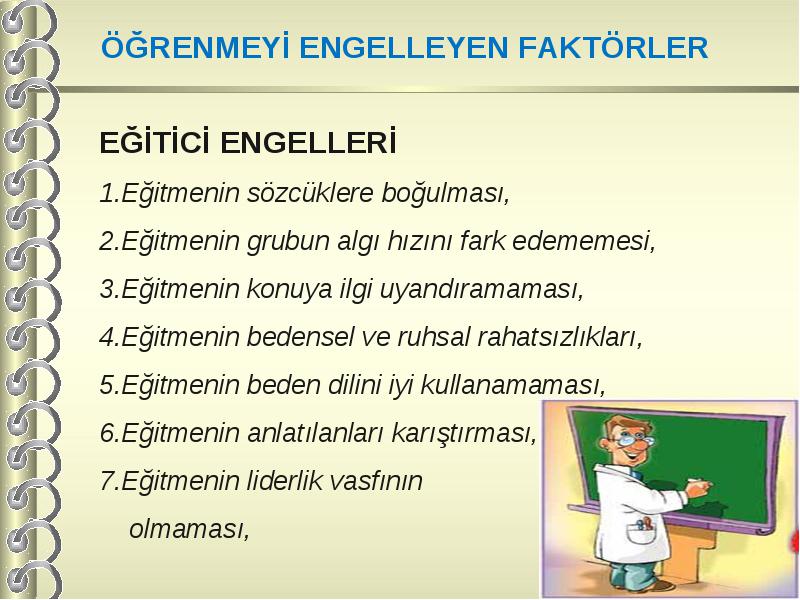 ÖĞRENMEYİ ENGELLEYEN FAKTÖRLER

EĞİTİCİ ENGELLERİ

1.Eğitmenin sözcüklere boğulması,

2.Eğitmenin grubun algı hızını fark edememesi,

3.Eğitmenin konuya ilgi uyandıramaması,

4.Eğitmenin bedensel ve ruhsal rahatsızlıkları,

5.Eğitmenin beden dilini iyi kullanamaması,

6.Eğitmenin anlatılanları karıştırması,

7.Eğitmenin liderlik vasfının olmaması,